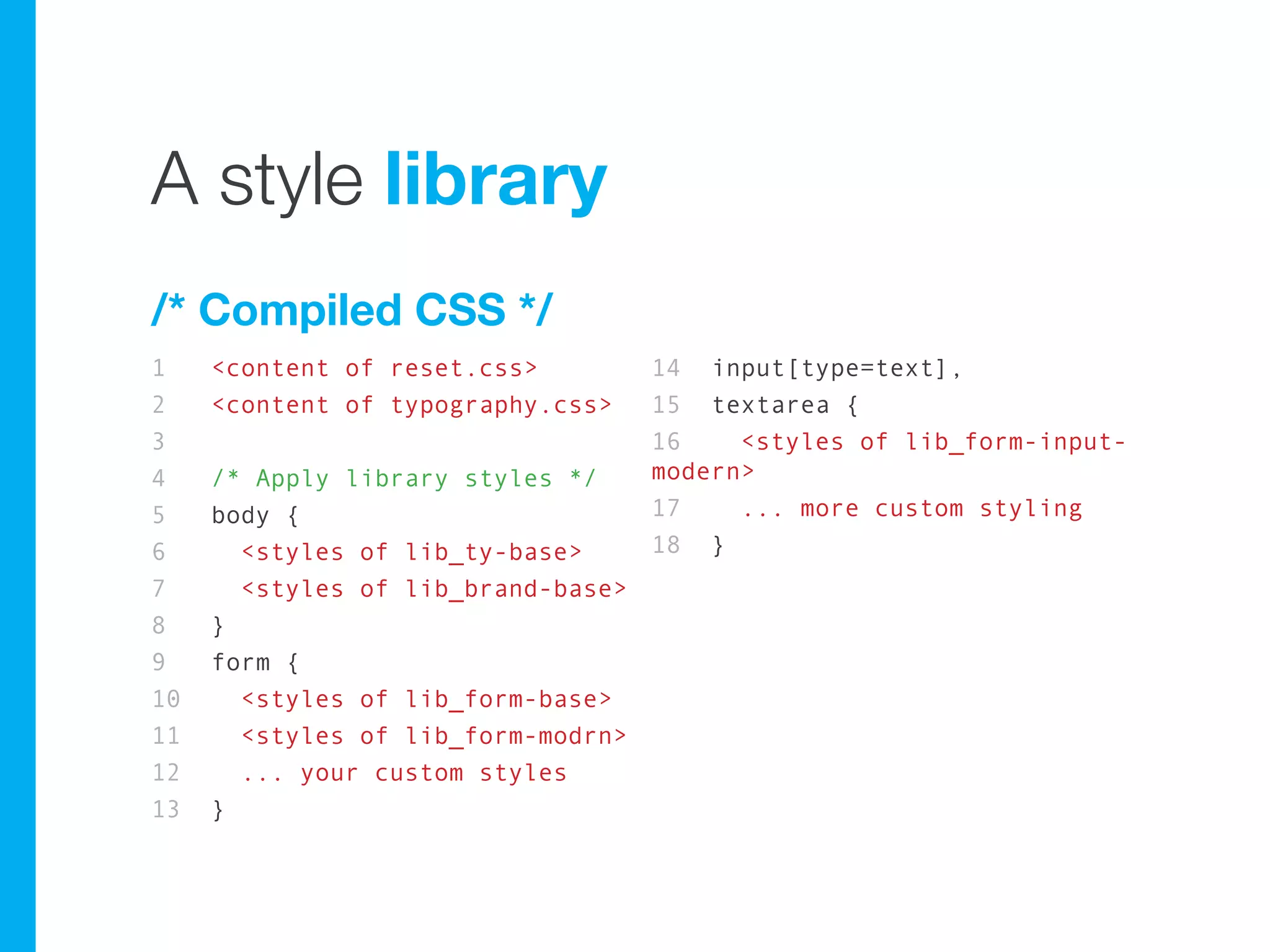 A style library

/* Compiled CSS */

1 <content of reset.css>
2 <content of typography.css>
3
4 /* Apply library styles */
5 body {
6 <styles of lib_ty-base>
7 <styles of lib_brand-base>
8 }
9 form {
10 <styles of lib_form-base>
11 <styles of lib_form-modrn>
12 ... your custom styles
13 }

14 input[type=text],
15 textarea {
16 <styles of lib_form-input-modern>
17 ... more custom styling
18 }